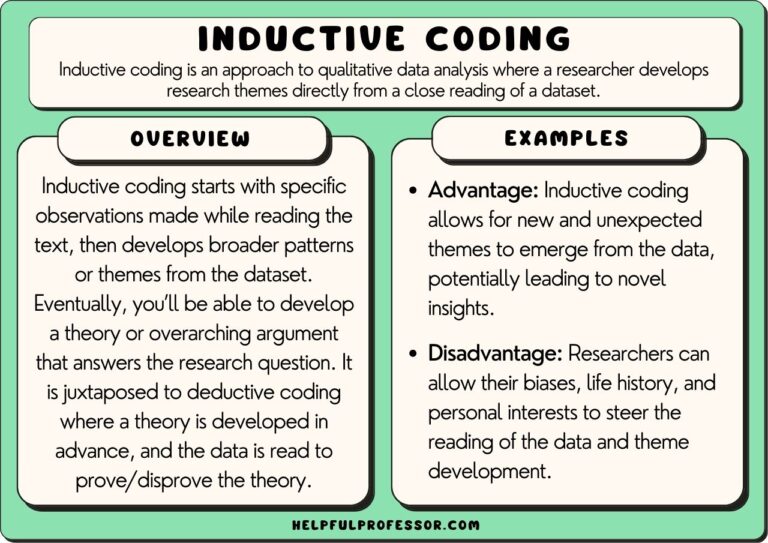 INDUCTIVE CODING

Inductive coding is an approach to qualitative data analysis where a researcher develops research themes directly from a close reading of a dataset.

OVERVIEW

Inductive coding starts with specific observations made while reading the text, then develops broader patterns or themes from the dataset. Eventually, you'll be able to develop a theory or overarching argument that answers the research question. It is juxtaposed to deductive coding where a theory is developed in advance, and the data is read to prove/disprove the theory.

EXAMPLES

• Advantage: Inductive coding allows for new and unexpected themes to emerge from the data, potentially leading to novel insights.

• Disadvantage: Researchers can allow their biases, life history, and personal interests to steer the reading of the data and theme development.

HELPFULPROFESSOR.COM